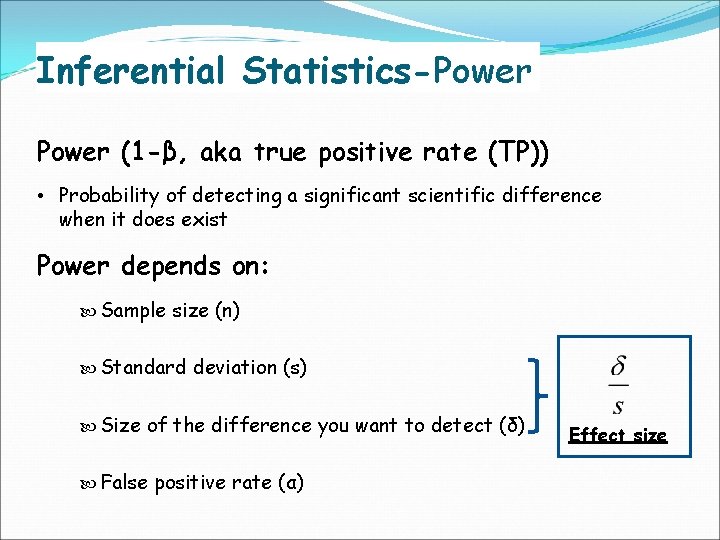 Inferential Statistics-Power

Power (1-β, aka true positive rate (TP))

• Probability of detecting a significant scientific difference when it does exist

Power depends on:

Sample size (n)

Standard deviation (s)

Size of the difference you want to detect (δ)

False positive rate (α)

$\frac{\delta}{s}$

Effect size